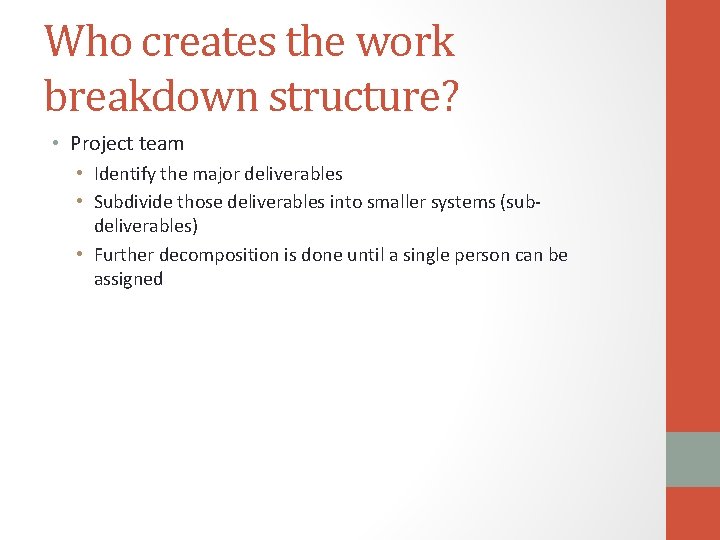 Who creates the work breakdown structure?

• Project team
  • Identify the major deliverables
  • Subdivide those deliverables into smaller systems (sub-deliverables)
  • Further decomposition is done until a single person can be assigned